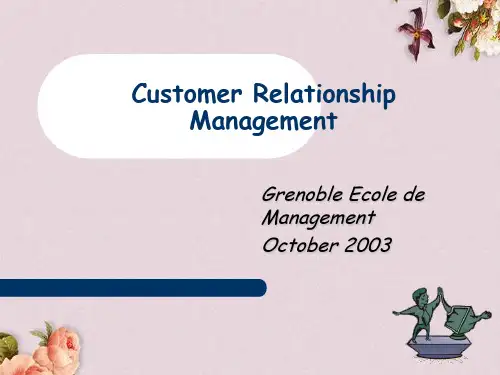 Customer Relationship Management

Grenoble Ecole de Management

October 2003